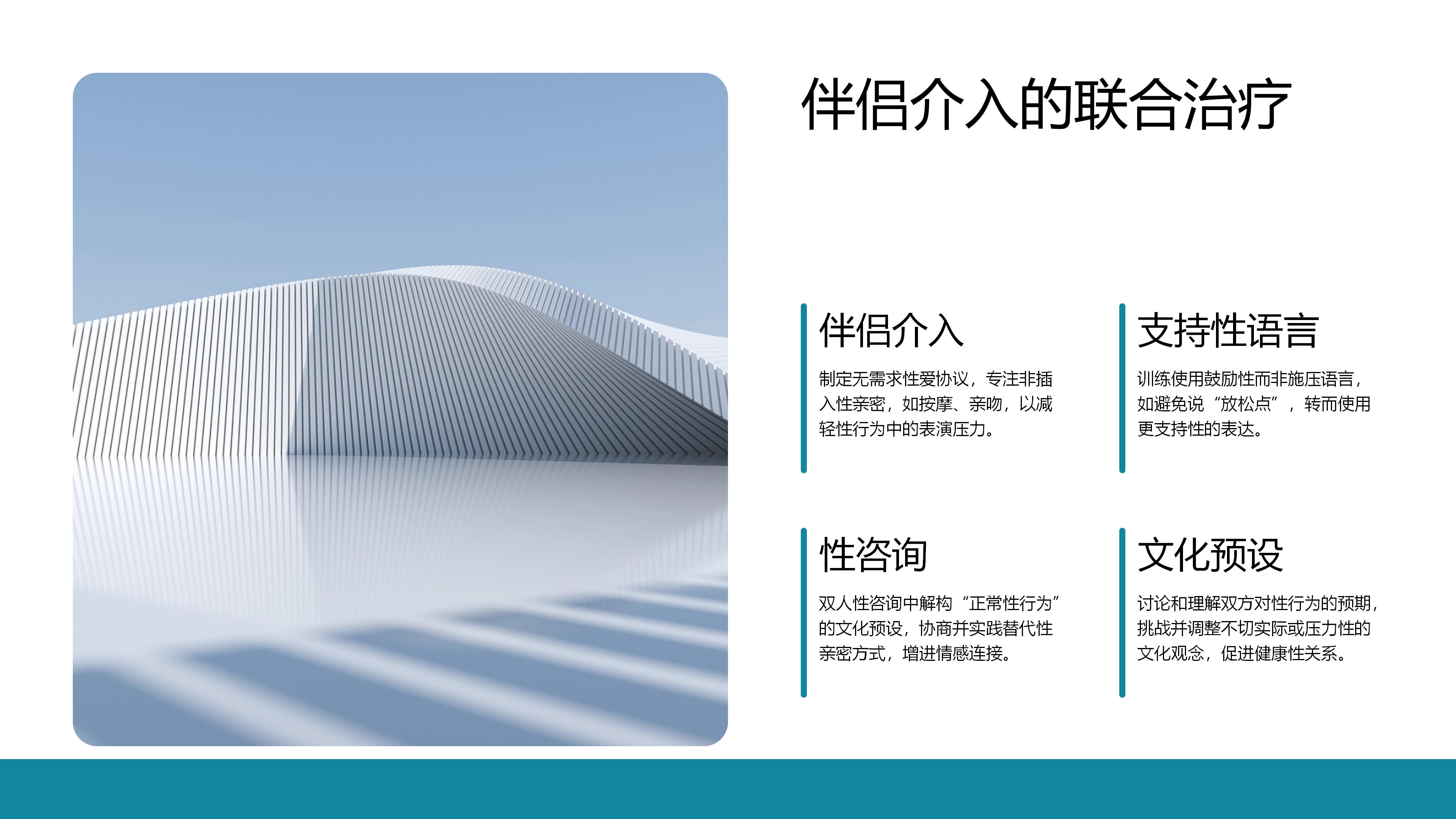 伴侣介入的联合治疗

伴侣介入

制定无需求性爱协议，专注非插入性亲密，如按摩、亲吻，以减轻性行为中的表演压力。

支持性语言

训练使用鼓励性而非施压语言，如避免说“放松点”，转而使用更支持性的表达。

性咨询

双人性咨询中解构“正常性行为”的文化预设，协商并实践替代性亲密方式，增进情感连接。

文化预设

讨论和理解双方对性行为的预期，挑战并调整不切实际或压力性的文化观念，促进健康性关系。